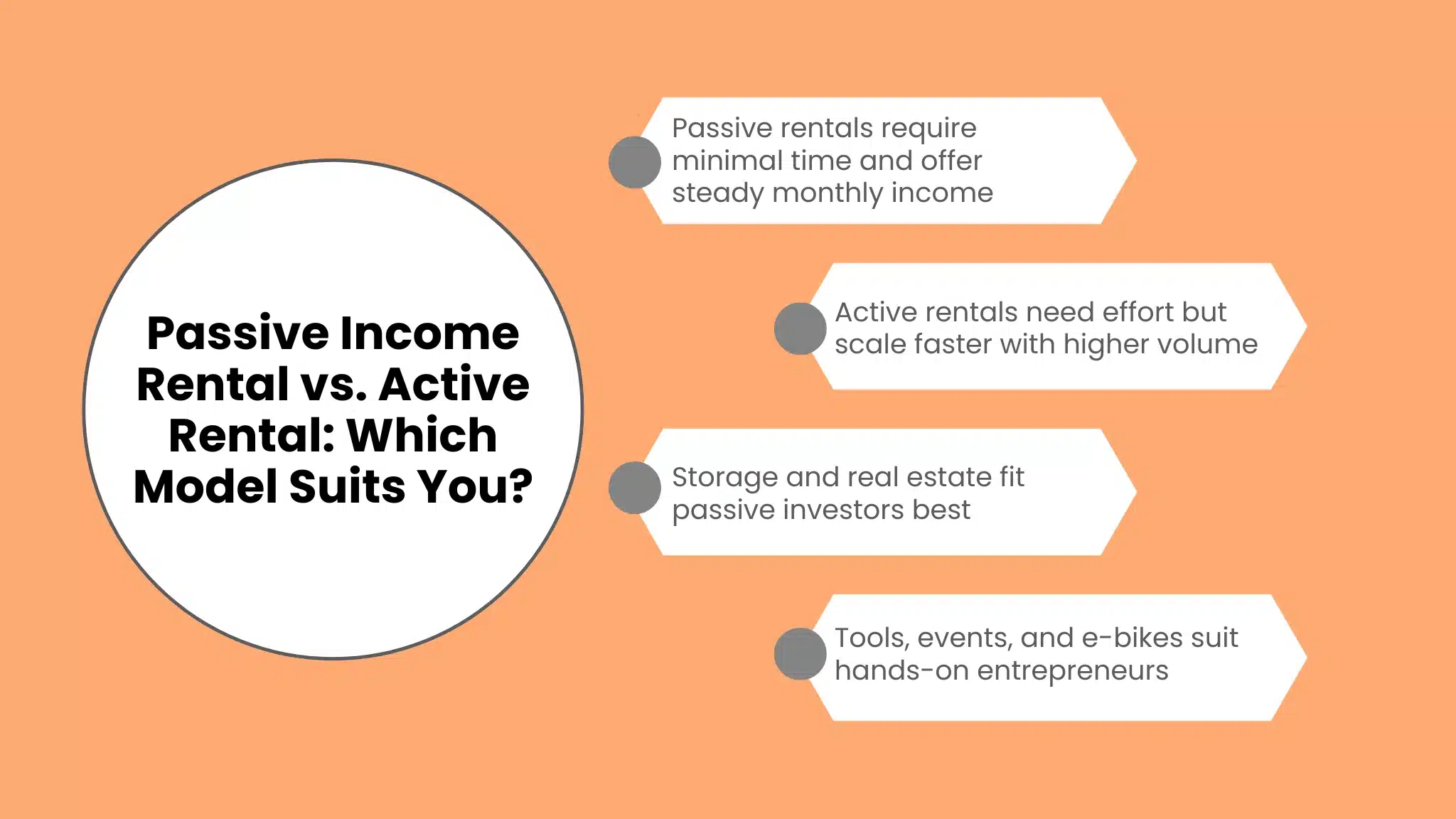 Passive Income Rental vs. Active Rental: Which Model Suits You?

Passive rentals require minimal time and offer steady monthly income

Active rentals need effort but scale faster with higher volume

Storage and real estate fit passive investors best

Tools, events, and e-bikes suit hands-on entrepreneurs